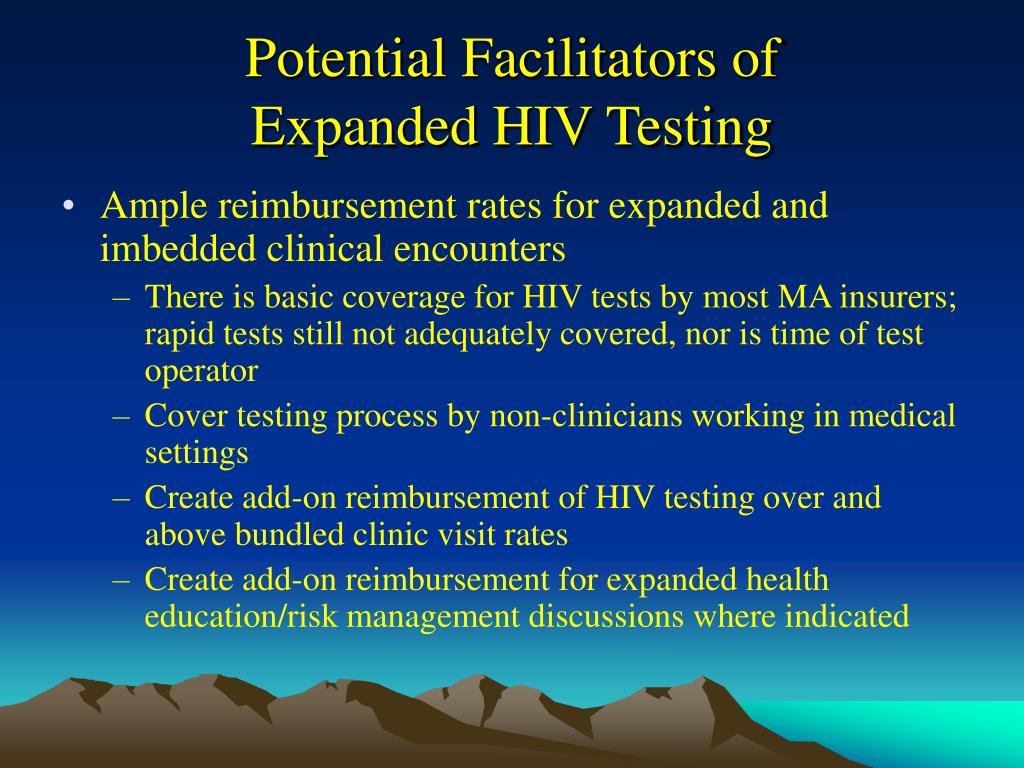 Potential Facilitators of Expanded HIV Testing

• Ample reimbursement rates for expanded and imbedded clinical encounters
– There is basic coverage for HIV tests by most MA insurers; rapid tests still not adequately covered, nor is time of test operator
– Cover testing process by non-clinicians working in medical settings
– Create add-on reimbursement of HIV testing over and above bundled clinic visit rates
– Create add-on reimbursement for expanded health education/risk management discussions where indicated